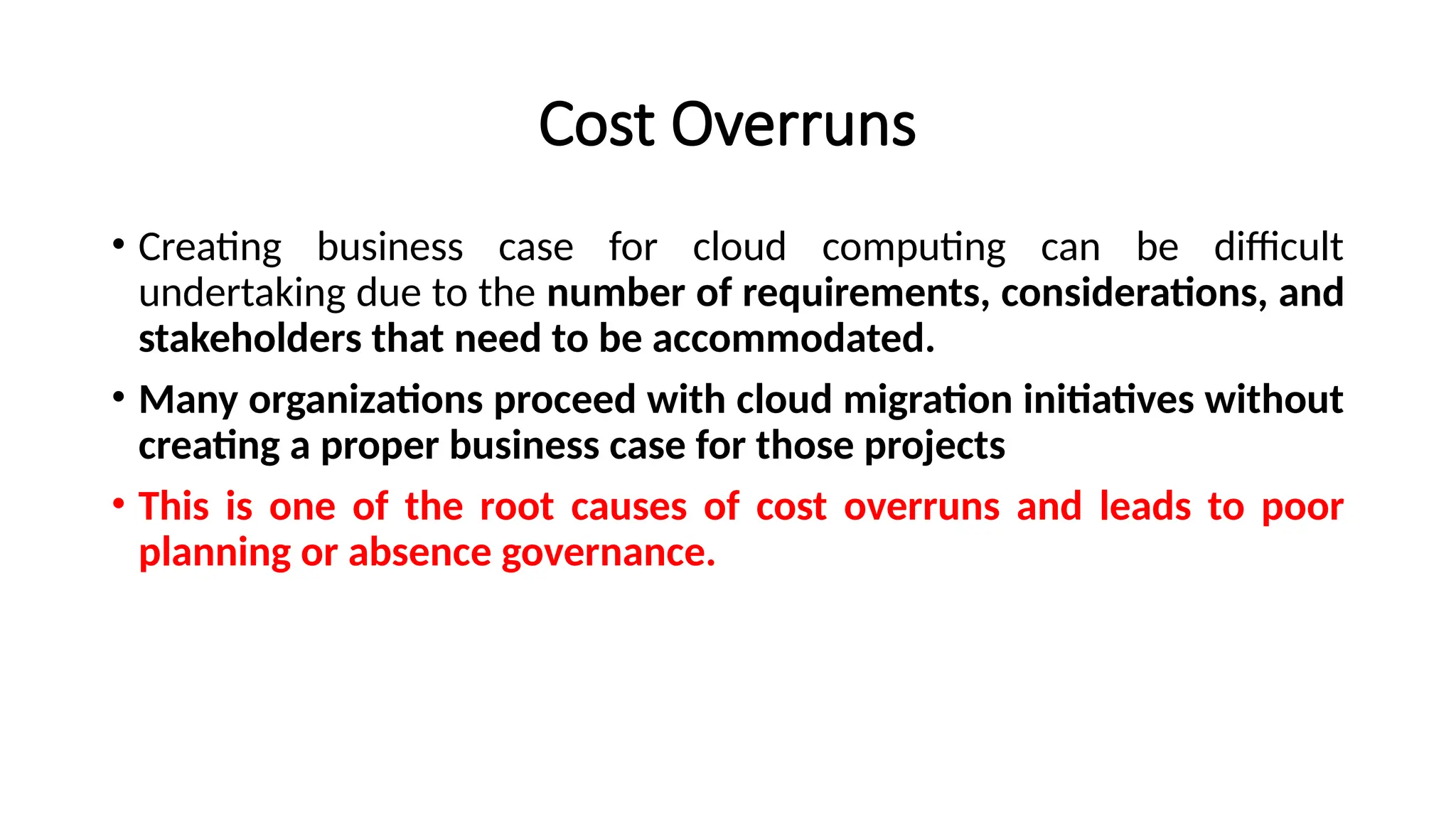 Cost Overruns

• Creating business case for cloud computing can be difficult undertaking due to the number of requirements, considerations, and stakeholders that need to be accommodated.

• Many organizations proceed with cloud migration initiatives without creating a proper business case for those projects

• This is one of the root causes of cost overruns and leads to poor planning or absence governance.